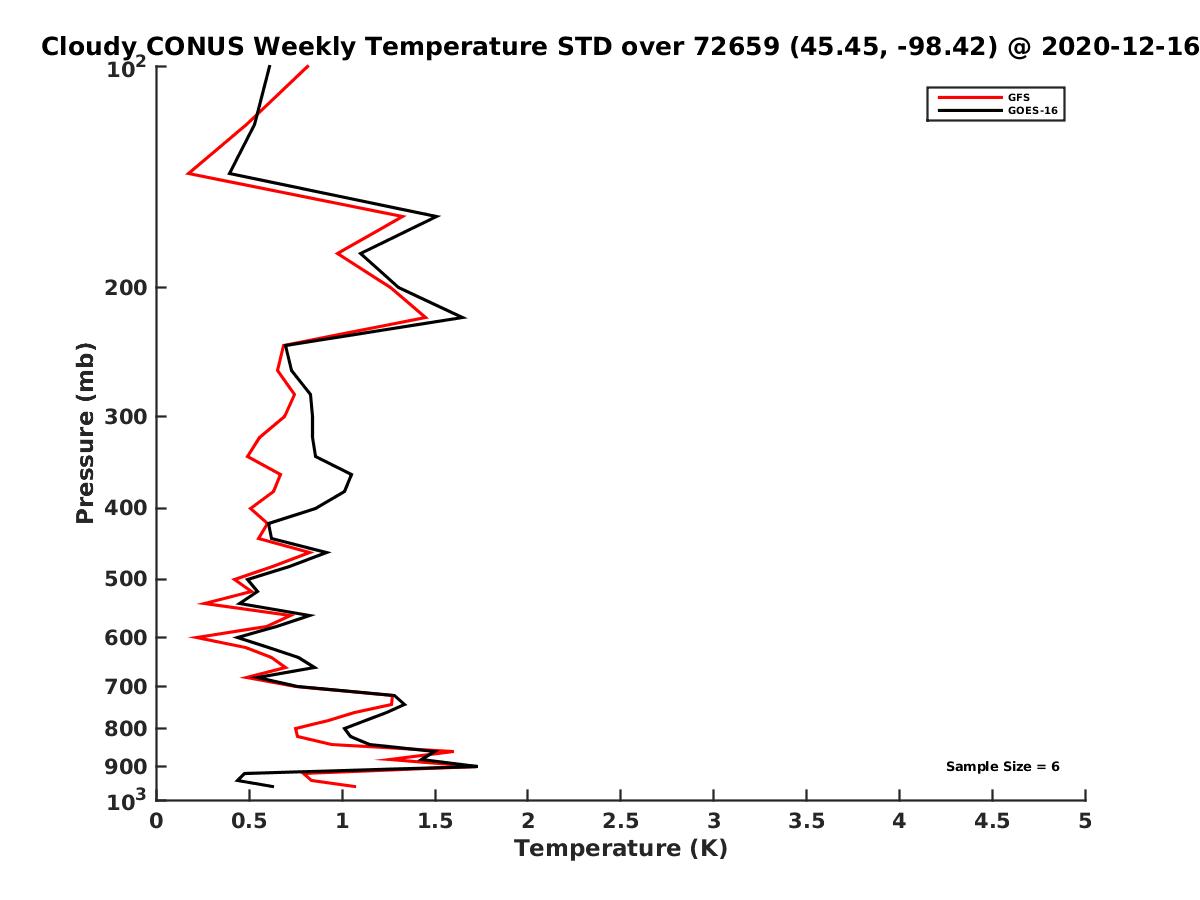 Cloudy CONUS Weekly Temperature STD over 72659 (45.45, -98.42) @ 2020-12-16

GFS
GOES-16

Pressure (mb)

$10^2$
200
300
400
500
600
700
800
900
$10^3$

Sample Size = 6

0
0.5
1
1.5
2
2.5
3
3.5
4
4.5
5

Temperature (K)